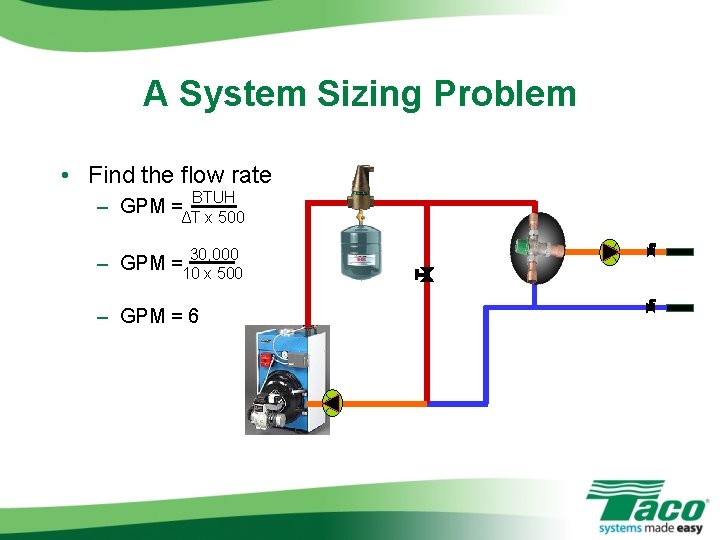 A System Sizing Problem

• Find the flow rate
– GPM = $\frac{BTUH}{\Delta T \times 500}$
– GPM = $\frac{30,000}{10 \times 500}$
– GPM = 6

Taco
systems made easy